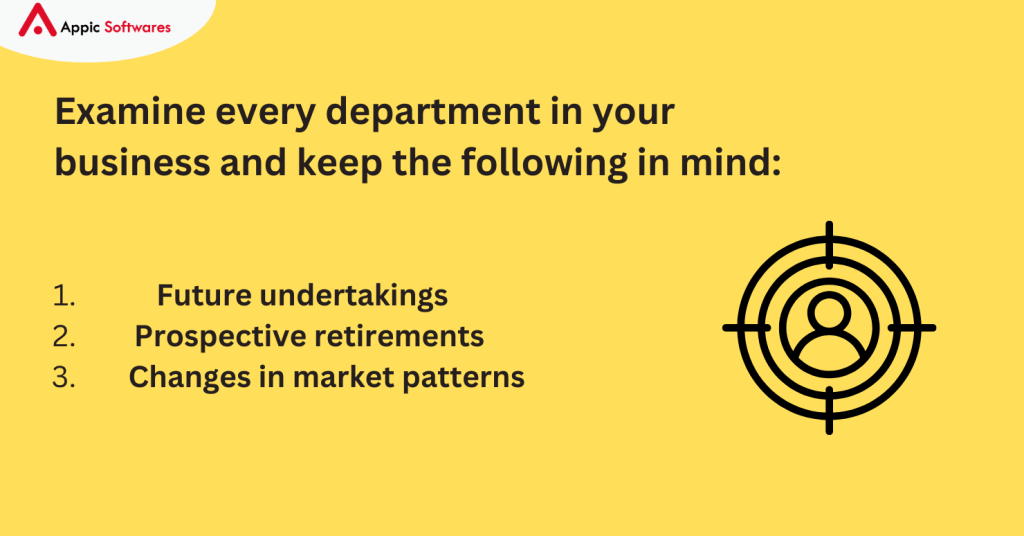 Appic Softwares

Examine every department in your business and keep the following in mind:

1. Future undertakings
2. Prospective retirements
3. Changes in market patterns